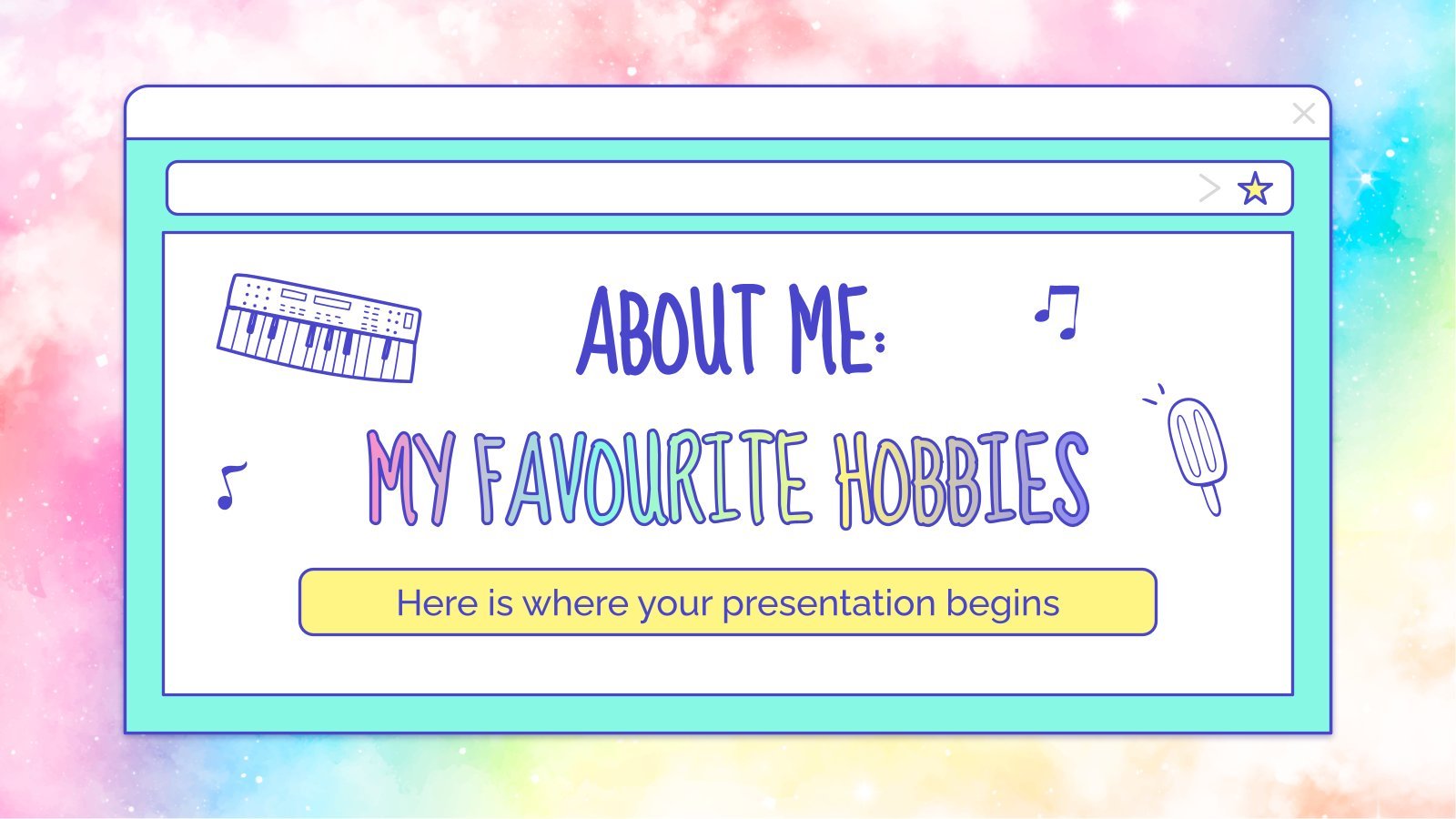 ABOUT ME:
MY FAVOURITE HOBBIES

Here is where your presentation begins